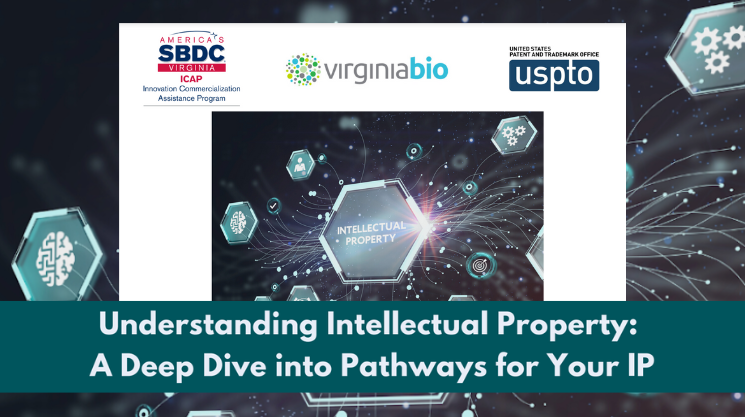 AMERICA'S
SBDC
VIRGINIA
ICAP
Innovation Commercialization Assistance Program

virginiabio

UNITED STATES
PATENT AND TRADEMARK OFFICE
uspto

INTELLECTUAL PROPERTY

Understanding Intellectual Property:
A Deep Dive into Pathways for Your IP